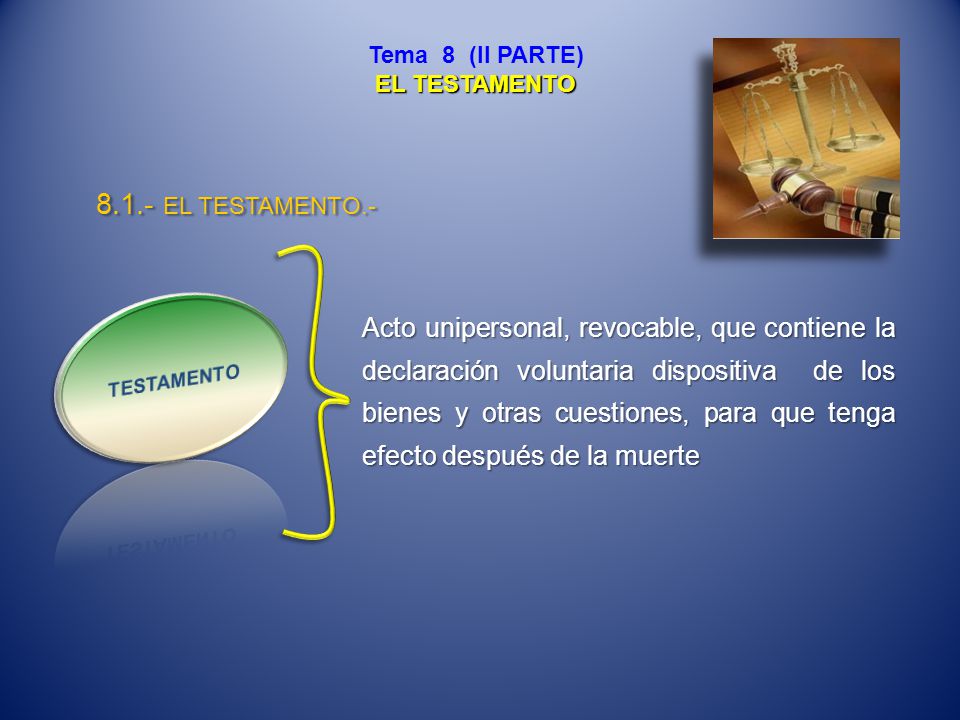 Tema 8 (II PARTE)
EL TESTAMENTO

8.1.- EL TESTAMENTO.-

TESTAMENTO

Acto unipersonal, revocable, que contiene la declaración voluntaria dispositiva de los bienes y otras cuestiones, para que tenga efecto después de la muerte